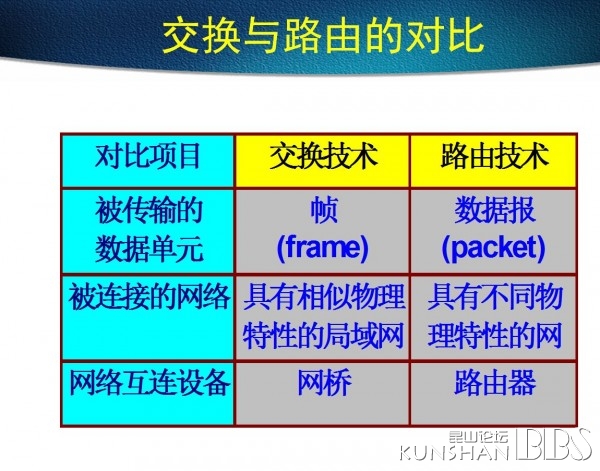 交换与路由的对比

| 对比项目 | 交换技术 | 路由技术 |
|---|---|---|
| 被传输的数据单元 | 帧 (frame) | 数据报 (packet) |
| 被连接的网络 | 具有相似物理特性的局域网 | 具有不同物理特性的网 |
| 网络互连设备 | 网桥 | 路由器 |

昆山论坛 KUNSHAN BBS